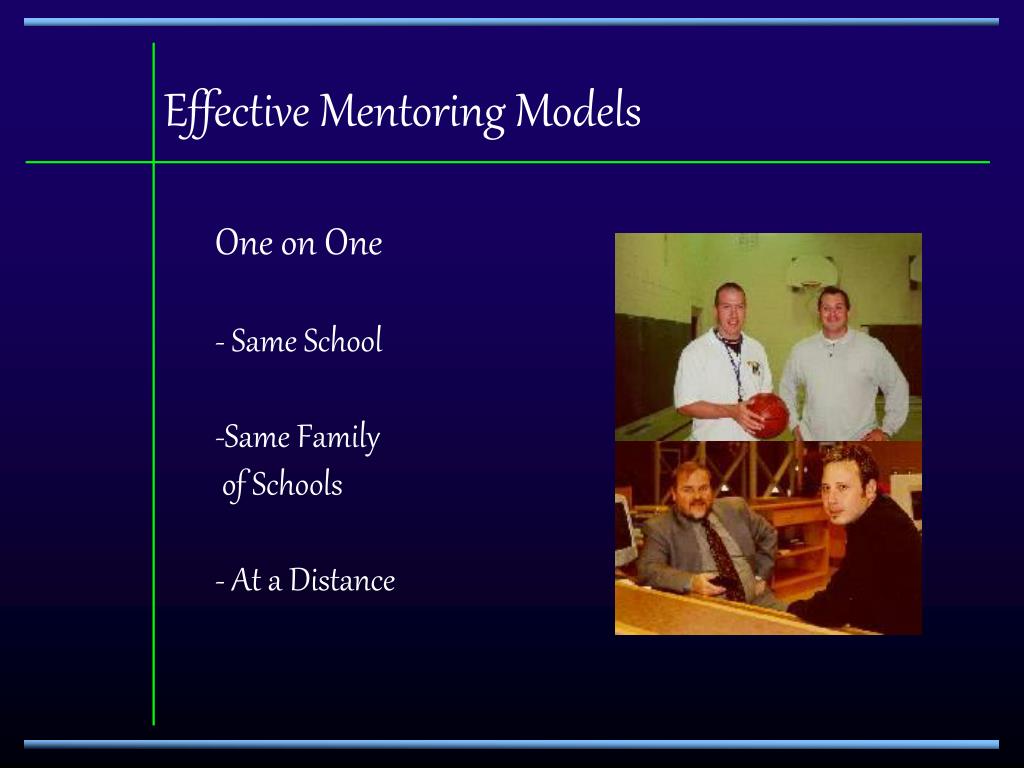 Effective Mentoring Models

One on One

- Same School

-Same Family of Schools

- At a Distance